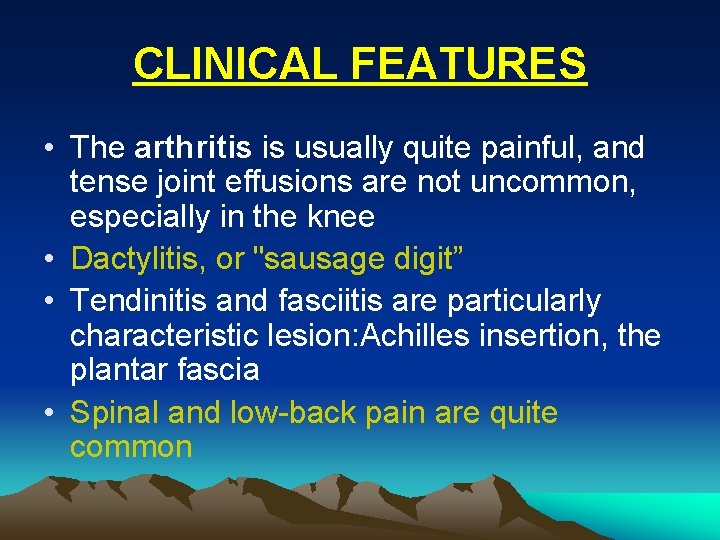 CLINICAL FEATURES

• The arthritis is usually quite painful, and tense joint effusions are not uncommon, especially in the knee
• Dactylitis, or "sausage digit”
• Tendinitis and fasciitis are particularly characteristic lesion:Achilles insertion, the plantar fascia
• Spinal and low-back pain are quite common